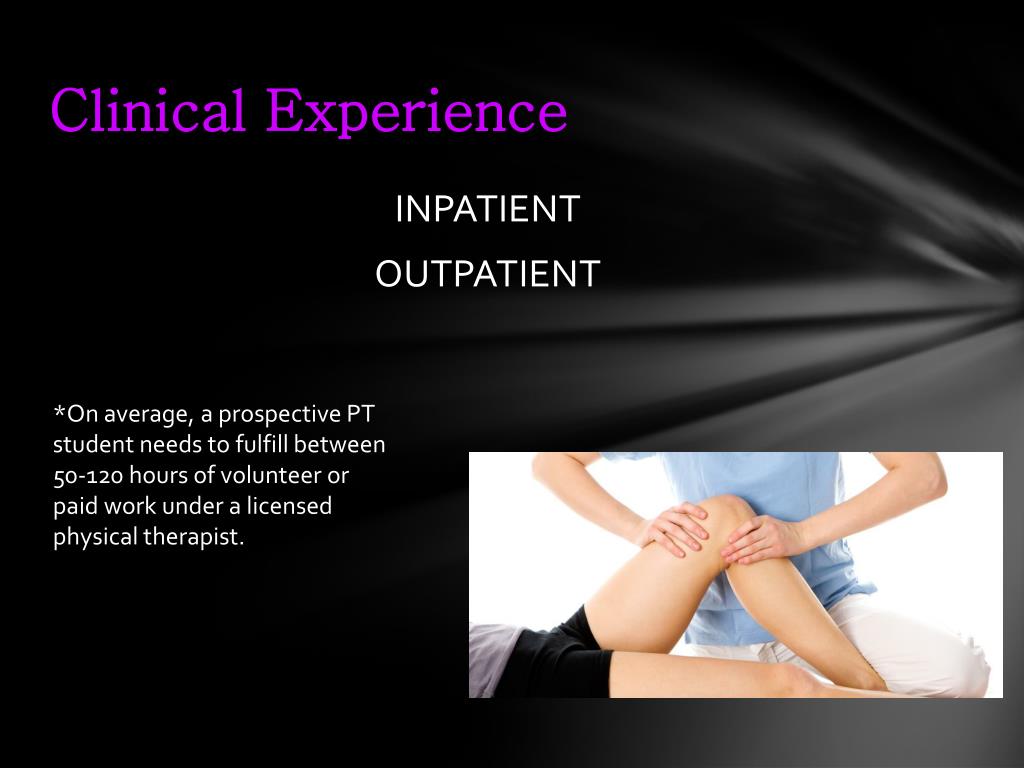 Clinical Experience

INPATIENT

OUTPATIENT

*On average, a prospective PT student needs to fulfill between 50-120 hours of volunteer or paid work under a licensed physical therapist.